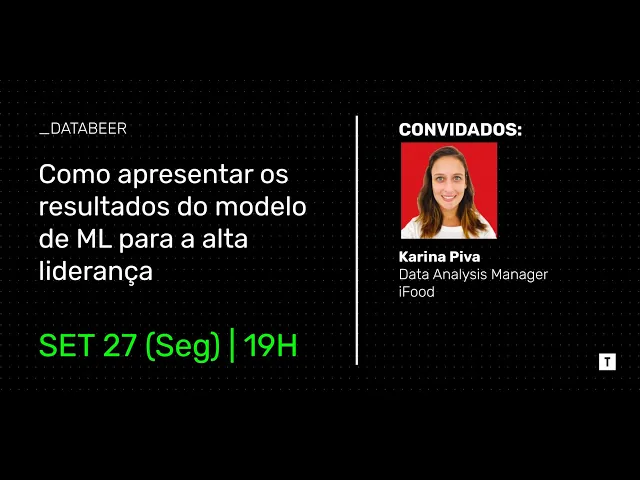 _DATABEER

Como apresentar os resultados do modelo de ML para a alta liderança

SET 27 (Seg) | 19H

CONVIDADOS:

Karina Piva
Data Analysis Manager
iFood

T